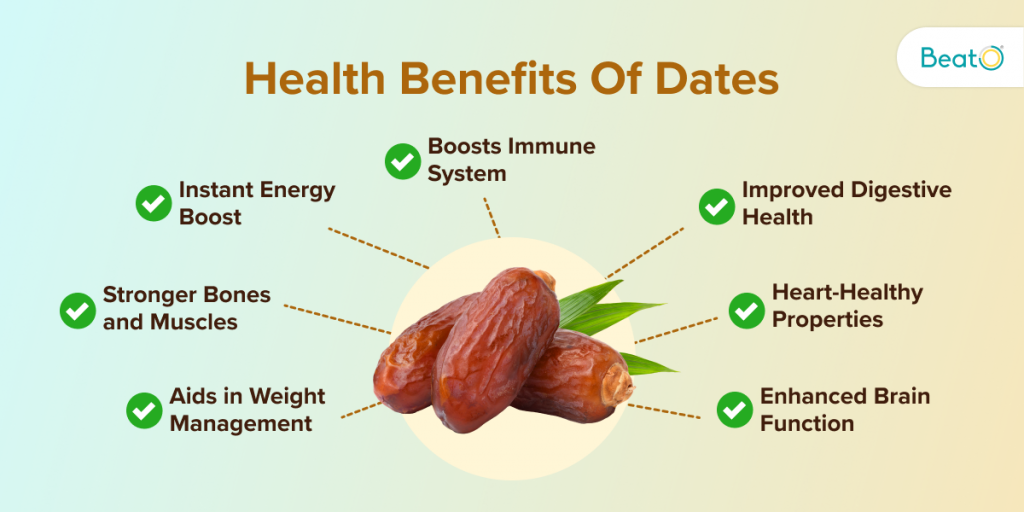 BeatO

Health Benefits Of Dates

Boosts Immune System

Instant Energy Boost

Improved Digestive Health

Stronger Bones and Muscles

Heart-Healthy Properties

Aids in Weight Management

Enhanced Brain Function